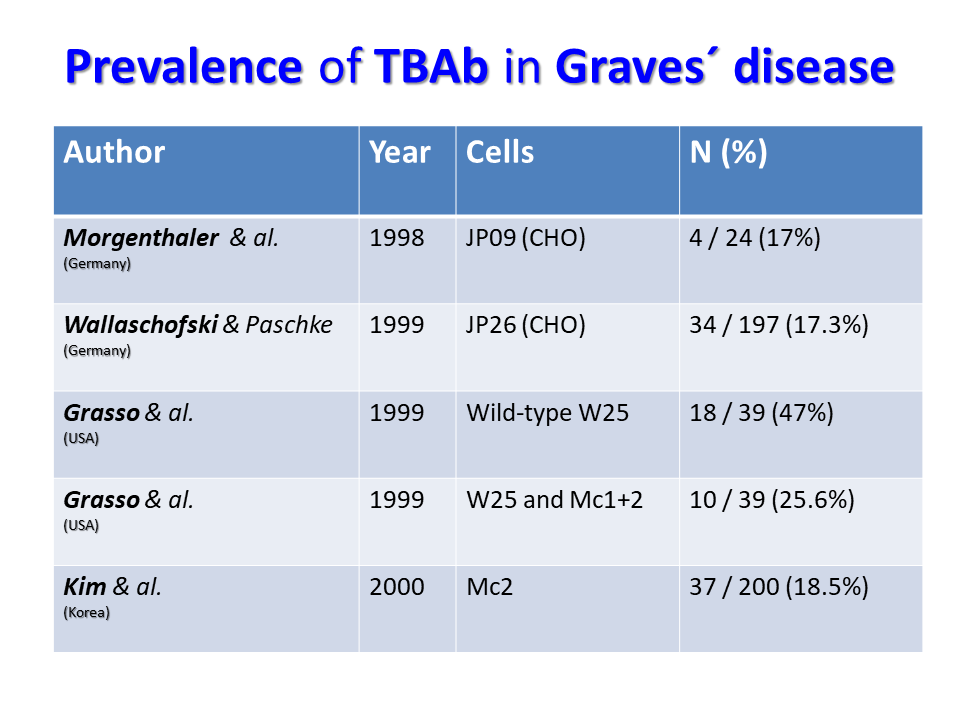 Prevalence of TBAb in Graves´ disease

| Author | Year | Cells | N (%) |
|---|---|---|---|
| Morgenthaler & al. (Germany) | 1998 | JP09 (CHO) | 4 / 24 (17%) |
| Wallaschofski & Paschke (Germany) | 1999 | JP26 (CHO) | 34 / 197 (17.3%) |
| Grasso & al. (USA) | 1999 | Wild-type W25 | 18 / 39 (47%) |
| Grasso & al. (USA) | 1999 | W25 and Mc1+2 | 10 / 39 (25.6%) |
| Kim & al. (Korea) | 2000 | Mc2 | 37 / 200 (18.5%) |